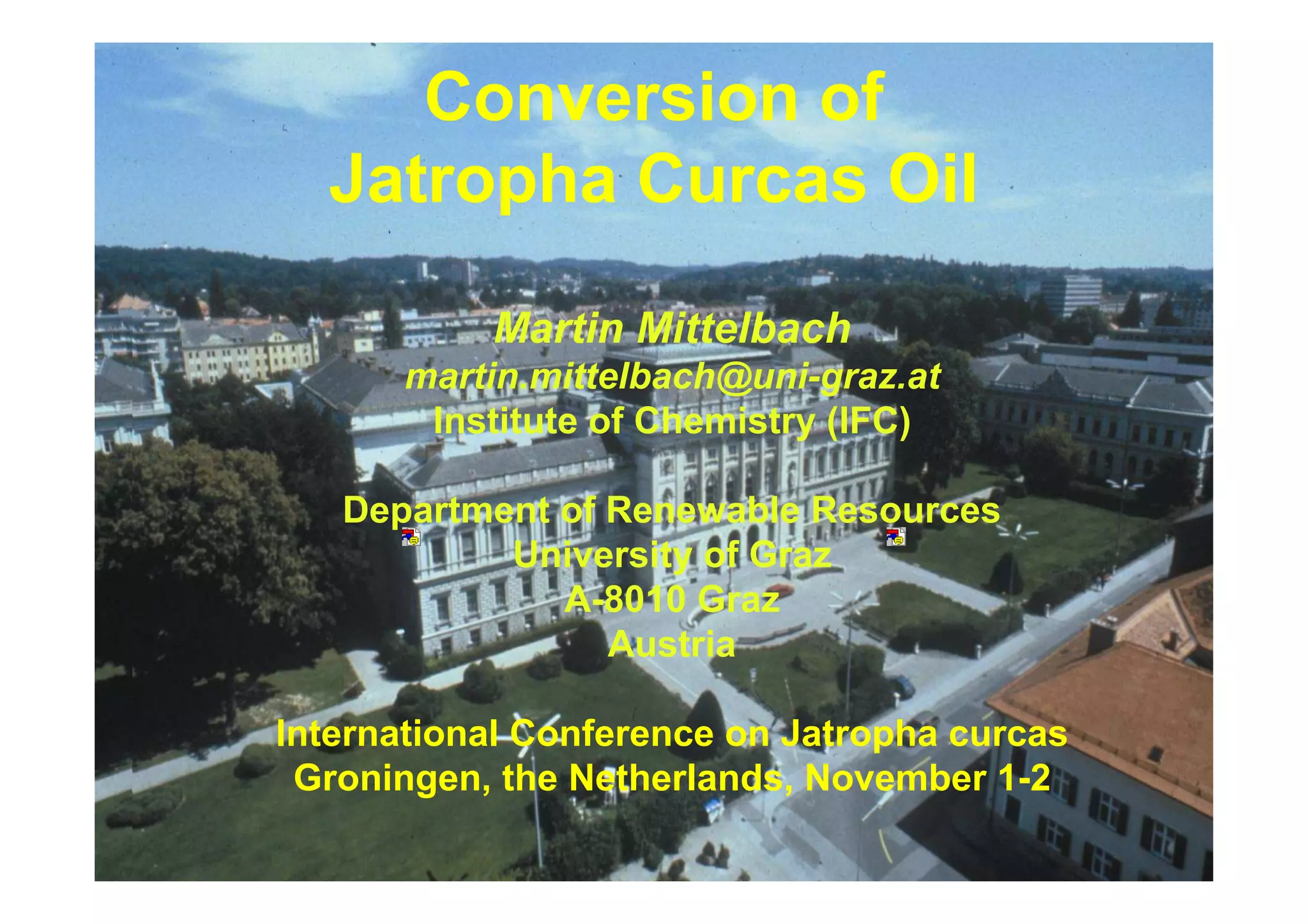 Conversion of
Jatropha Curcas Oil

Martin Mittelbach
martin.mittelbach@uni-graz.at
Institute of Chemistry (IFC)

Department of Renewable Resources
University of Graz
A-8010 Graz
Austria

International Conference on Jatropha curcas
Groningen, the Netherlands, November 1-2